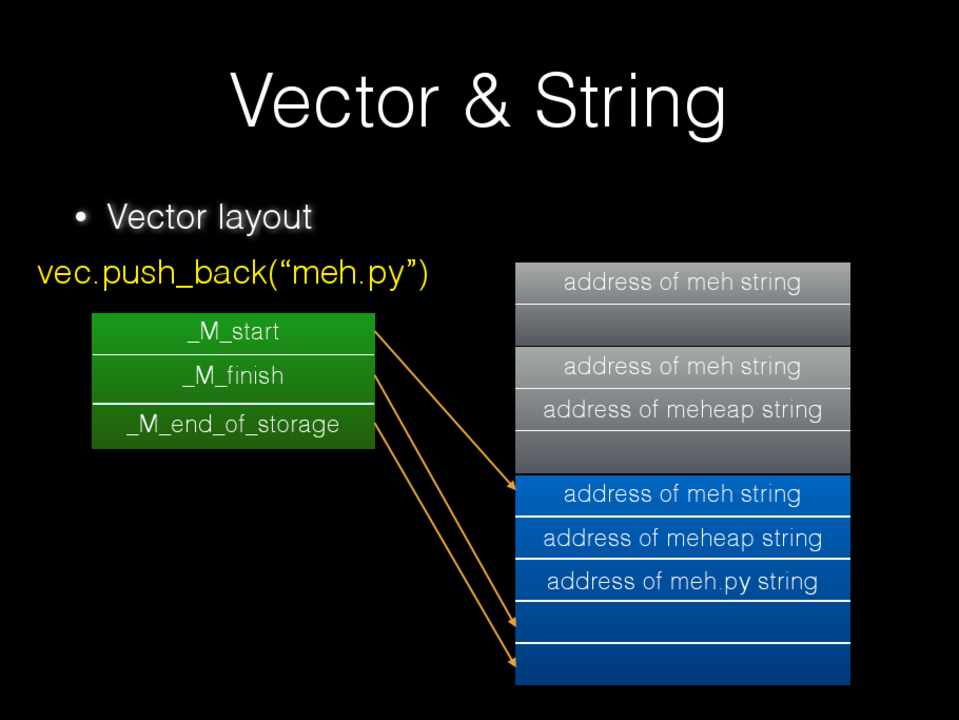 Vector & String

• Vector layout

vec.push_back(“meh.py”)

_M_start
_M_finish
_M_end_of_storage

address of meh string

address of meh string
address of meheap string

address of meh string
address of meheap string
address of meh.py string